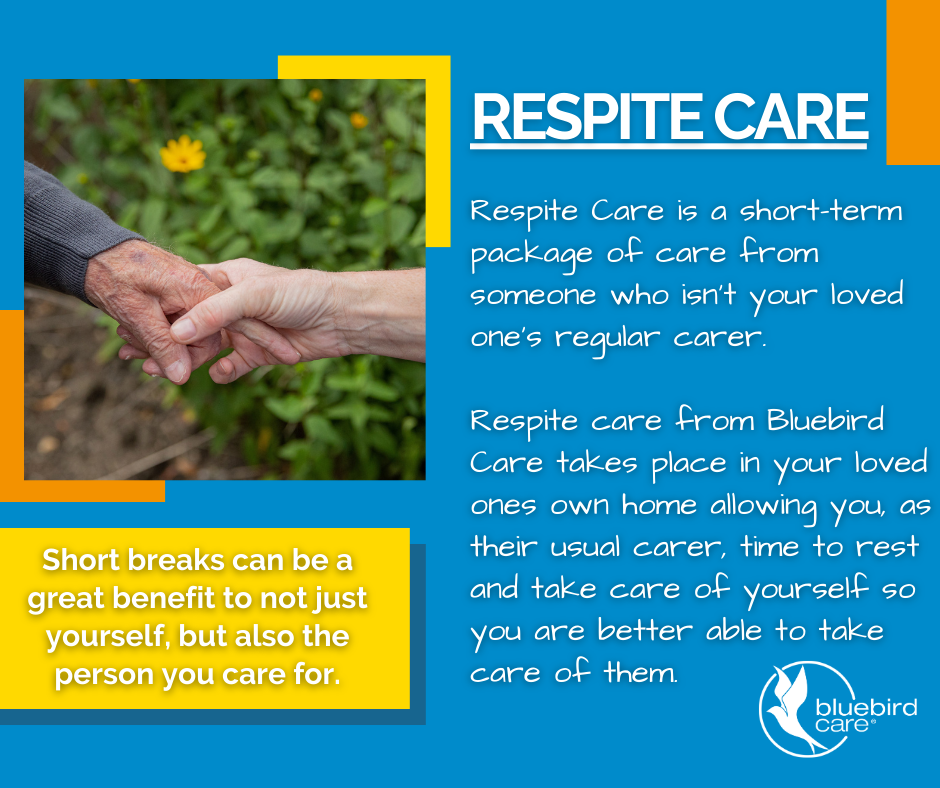 RESPITE CARE

Respite Care is a short-term package of care from someone who isn't your loved one's regular carer.

Respite care from Bluebird Care takes place in your loved ones own home allowing you, as their usual carer, time to rest and take care of yourself so you are better able to take care of them.

Short breaks can be a great benefit to not just yourself, but also the person you care for.

bluebird care